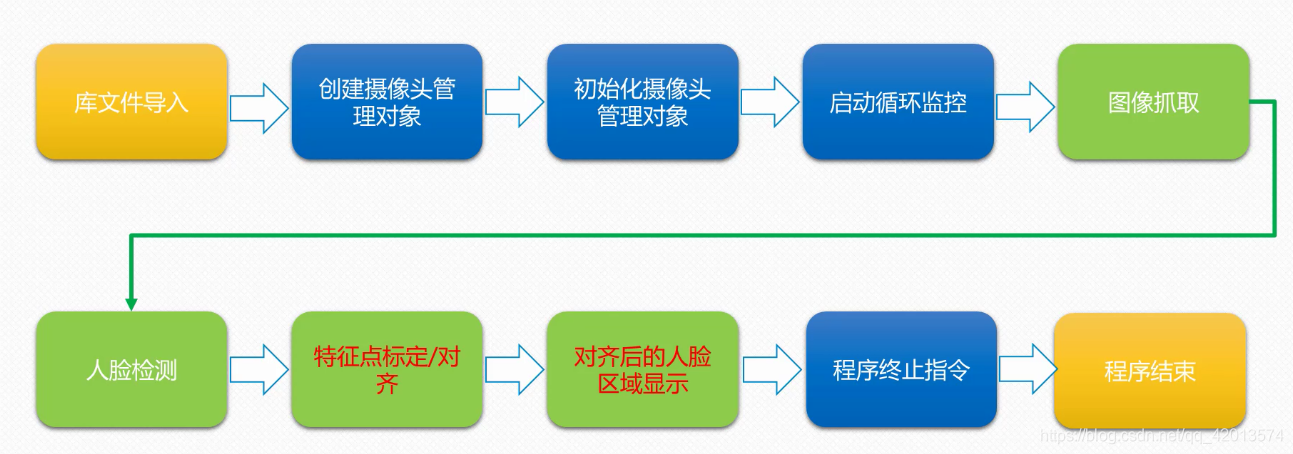 库文件导入

创建摄像头管理对象

初始化摄像头管理对象

启动循环监控

图像抓取

人脸检测

特征点标定/对齐

对齐后的人脸区域显示

程序终止指令

程序结束

https://blog.csdn.net/qq_42013574